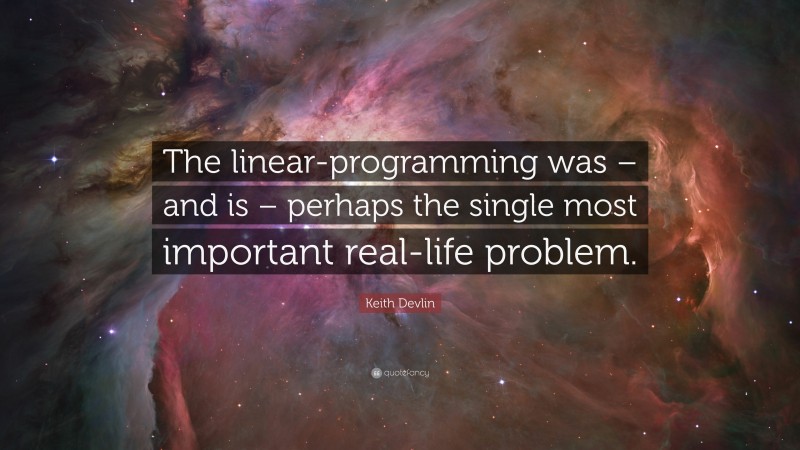 The linear-programming was – and is – perhaps the single most important real-life problem.

Keith Devlin

quotefancy